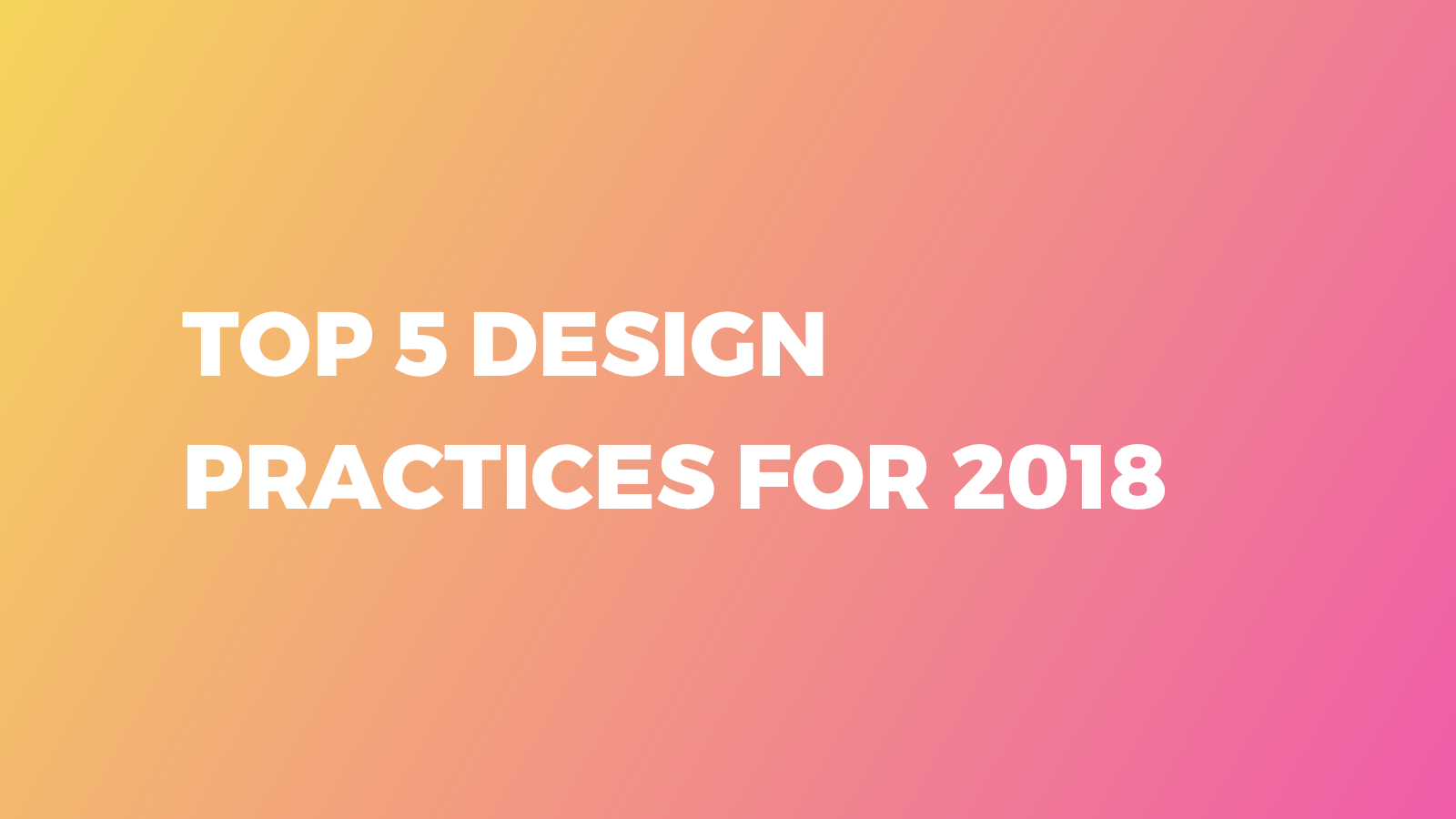 TOP 5 DESIGN PRACTICES FOR 2018